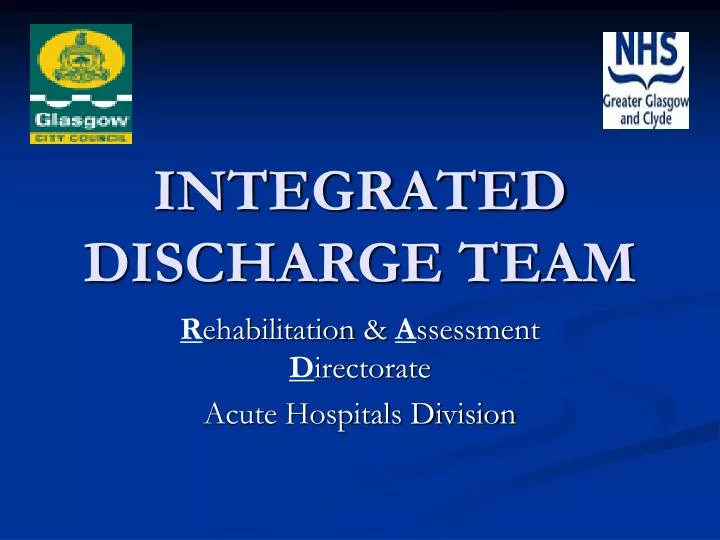 Glasgow
CITY COUNCIL

NHS
Greater Glasgow and Clyde

INTEGRATED DISCHARGE TEAM

Rehabilitation & Assessment Directorate

Acute Hospitals Division